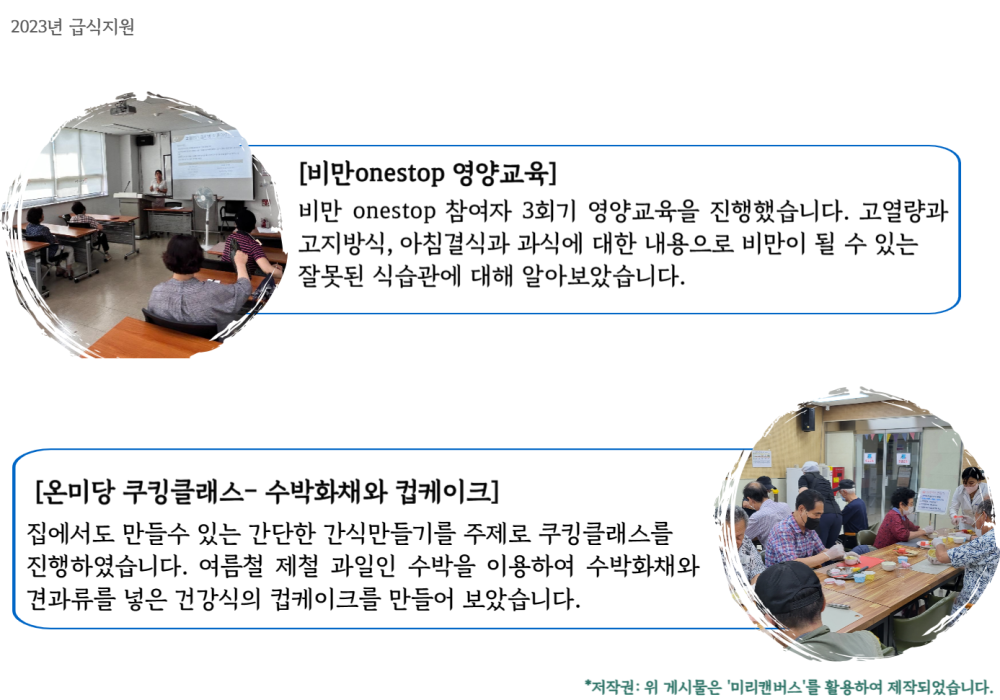 2023년 급식지원

[비만onestop 영양교육]

비만 onestop 참여자 3회기 영양교육을 진행했습니다. 고열량과 고지방식, 아침결식과 과식에 대한 내용으로 비만이 될 수 있는 잘못된 식습관에 대해 알아보았습니다.

[온미당 쿠킹클래스- 수박화채와 컵케이크]

집에서도 만들수 있는 간단한 간식만들기를 주제로 쿠킹클래스를 진행하였습니다. 여름철 제철 과일인 수박을 이용하여 수박화채와 견과류를 넣은 건강식의 컵케이크를 만들어 보았습니다.

*저작권: 위 게시물은 '미리캔버스'를 활용하여 제작되었습니다.